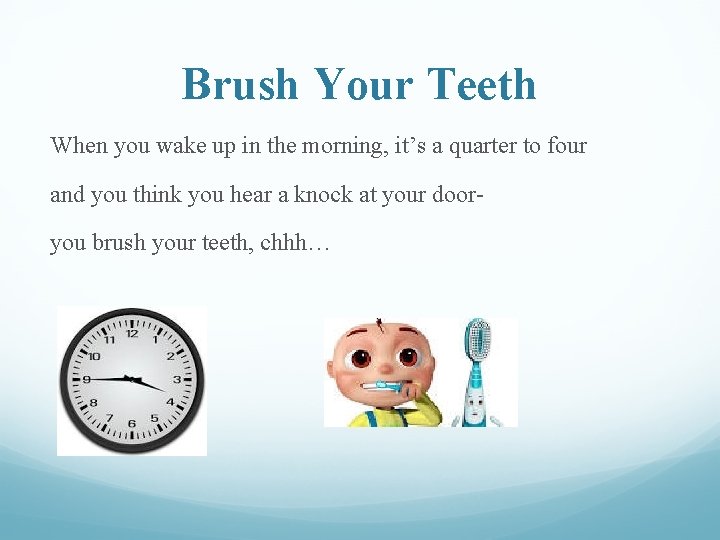 Brush Your Teeth

When you wake up in the morning, it's a quarter to four
and you think you hear a knock at your door-
you brush your teeth, chhh…

12
1
2
3
4
5
6
7
8
9
10
11